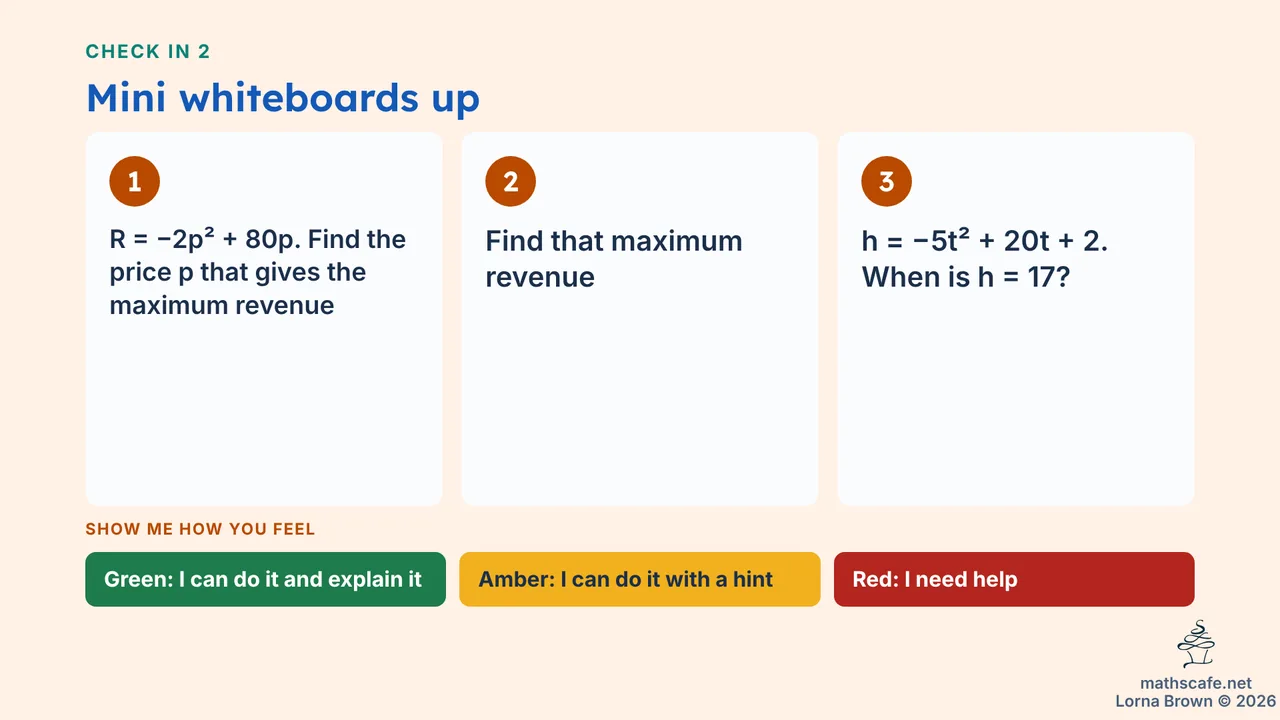 CHECK IN 2

Mini whiteboards up

1

$R = -2p^2 + 80p$. Find the price p that gives the maximum revenue

2

Find that maximum revenue

3

$h = -5t^2 + 20t + 2$. When is $h = 17$?

SHOW ME HOW YOU FEEL

Green: I can do it and explain it

Amber: I can do it with a hint

Red: I need help

mathscafe.net
Lorna Brown © 2026